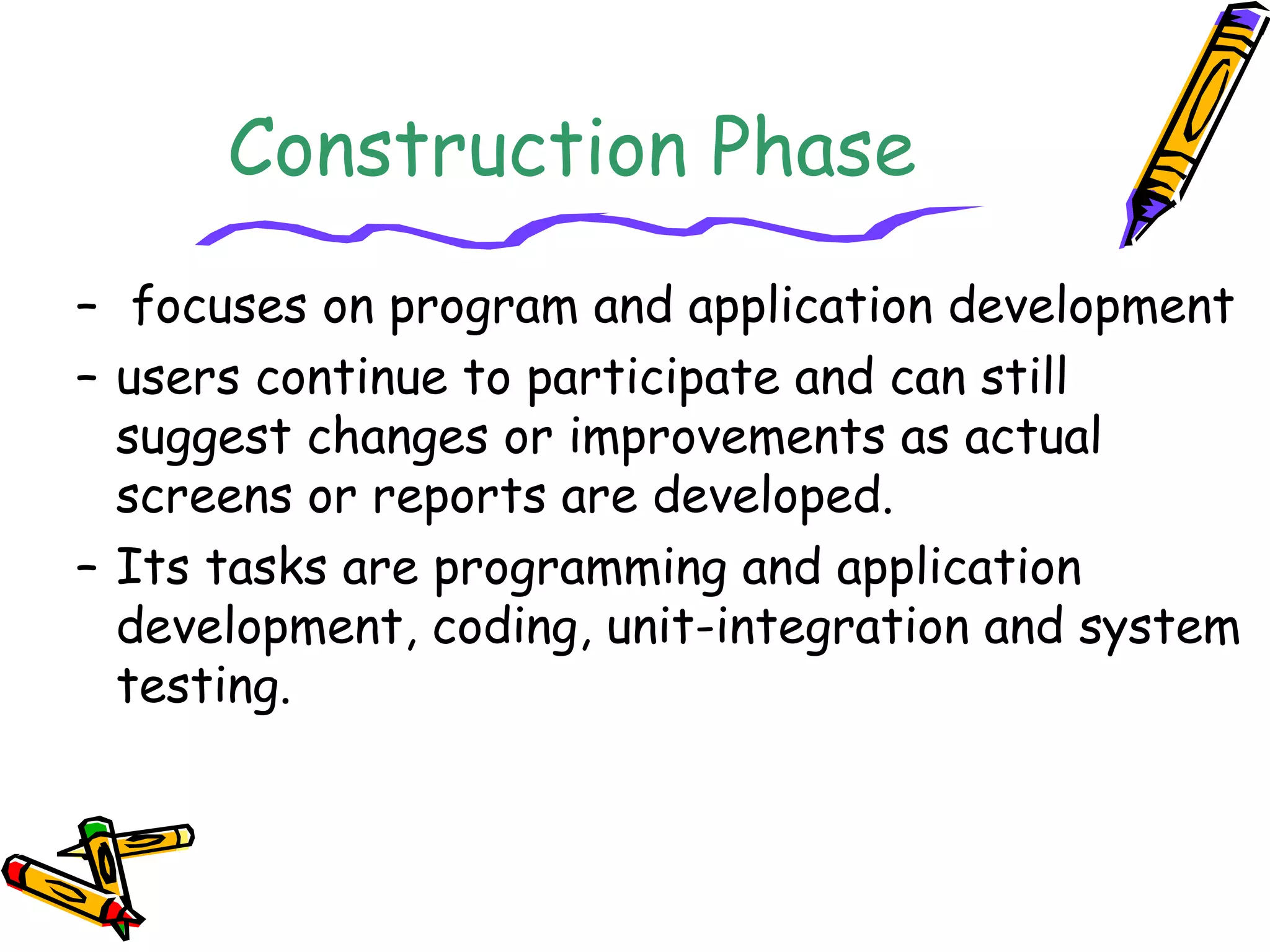 Construction Phase

– focuses on program and application development

– users continue to participate and can still suggest changes or improvements as actual screens or reports are developed.

– Its tasks are programming and application development, coding, unit-integration and system testing.